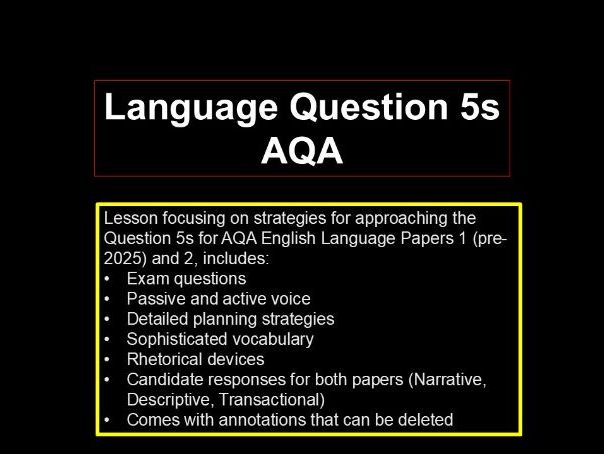 Language Question 5s
AQA

Lesson focusing on strategies for approaching the Question 5s for AQA English Language Papers 1 (pre-2025) and 2, includes:
• Exam questions
• Passive and active voice
• Detailed planning strategies
• Sophisticated vocabulary
• Rhetorical devices
• Candidate responses for both papers (Narrative, Descriptive, Transactional)
• Comes with annotations that can be deleted